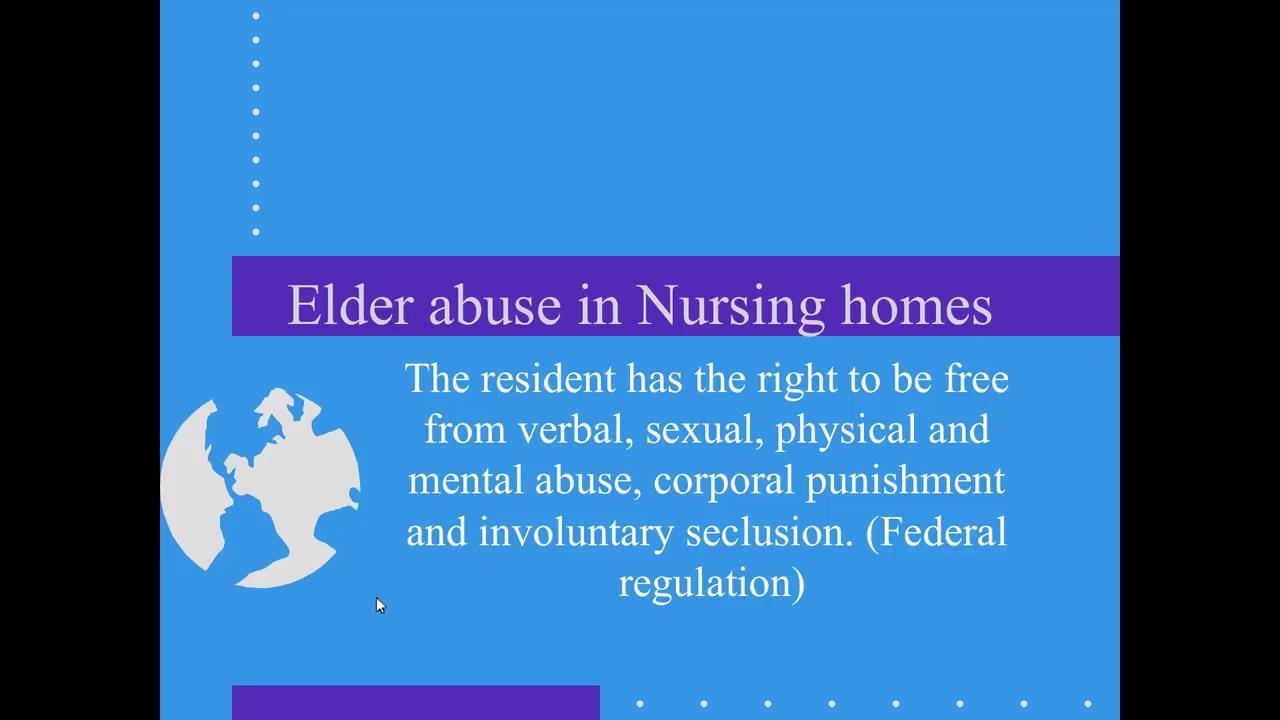 Elder abuse in Nursing homes

The resident has the right to be free from verbal, sexual, physical and mental abuse, corporal punishment and involuntary seclusion. (Federal regulation)